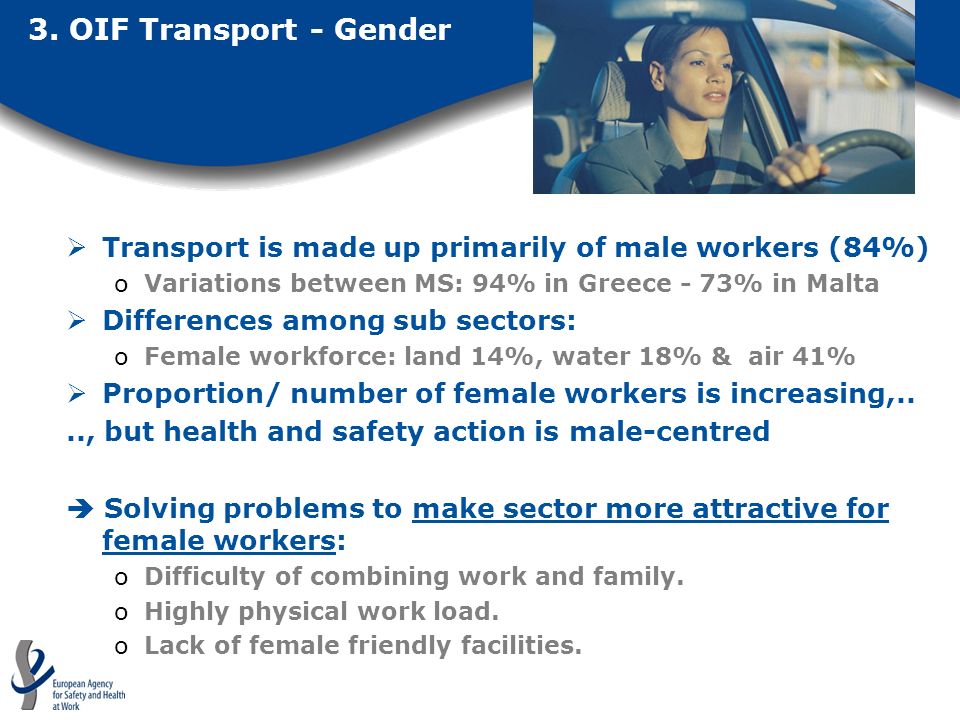 3. OIF Transport - Gender

➢ Transport is made up primarily of male workers (84%)
o Variations between MS: 94% in Greece - 73% in Malta
➢ Differences among sub sectors:
o Female workforce: land 14%, water 18% & air 41%
➢ Proportion/ number of female workers is increasing,..
.., but health and safety action is male-centred

➔ Solving problems to make sector more attractive for female workers:
o Difficulty of combining work and family.
o Highly physical work load.
o Lack of female friendly facilities.

European Agency for Safety and Health at Work